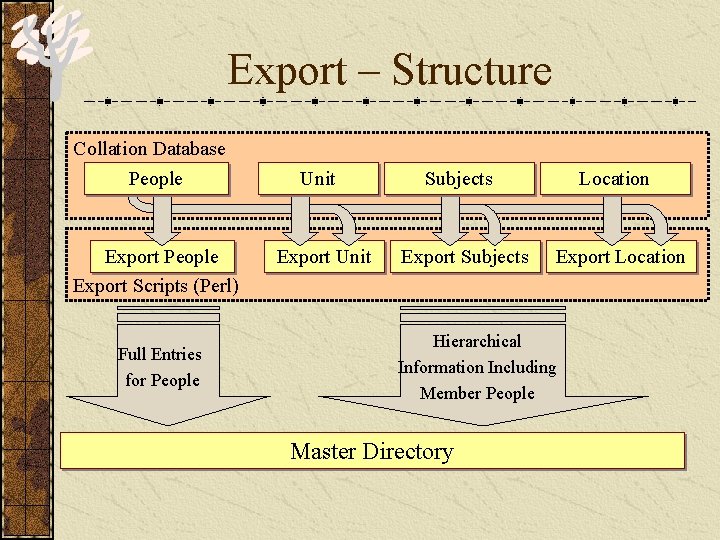 Export – Structure

Collation Database

People

Unit

Subjects

Location

Export People

Export Unit

Export Subjects

Export Location

Export Scripts (Perl)

Full Entries for People

Hierarchical Information Including Member People

Master Directory